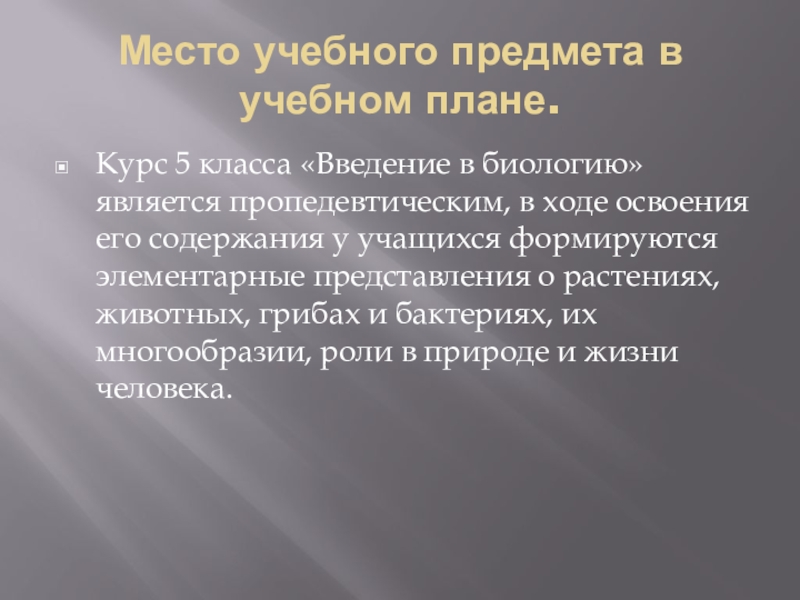 Место учебного предмета в учебном плане.

Курс 5 класса «Введение в биологию» является пропедевтическим, в ходе освоения его содержания у учащихся формируются элементарные представления о растениях, животных, грибах и бактериях, их многообразии, роли в природе и жизни человека.